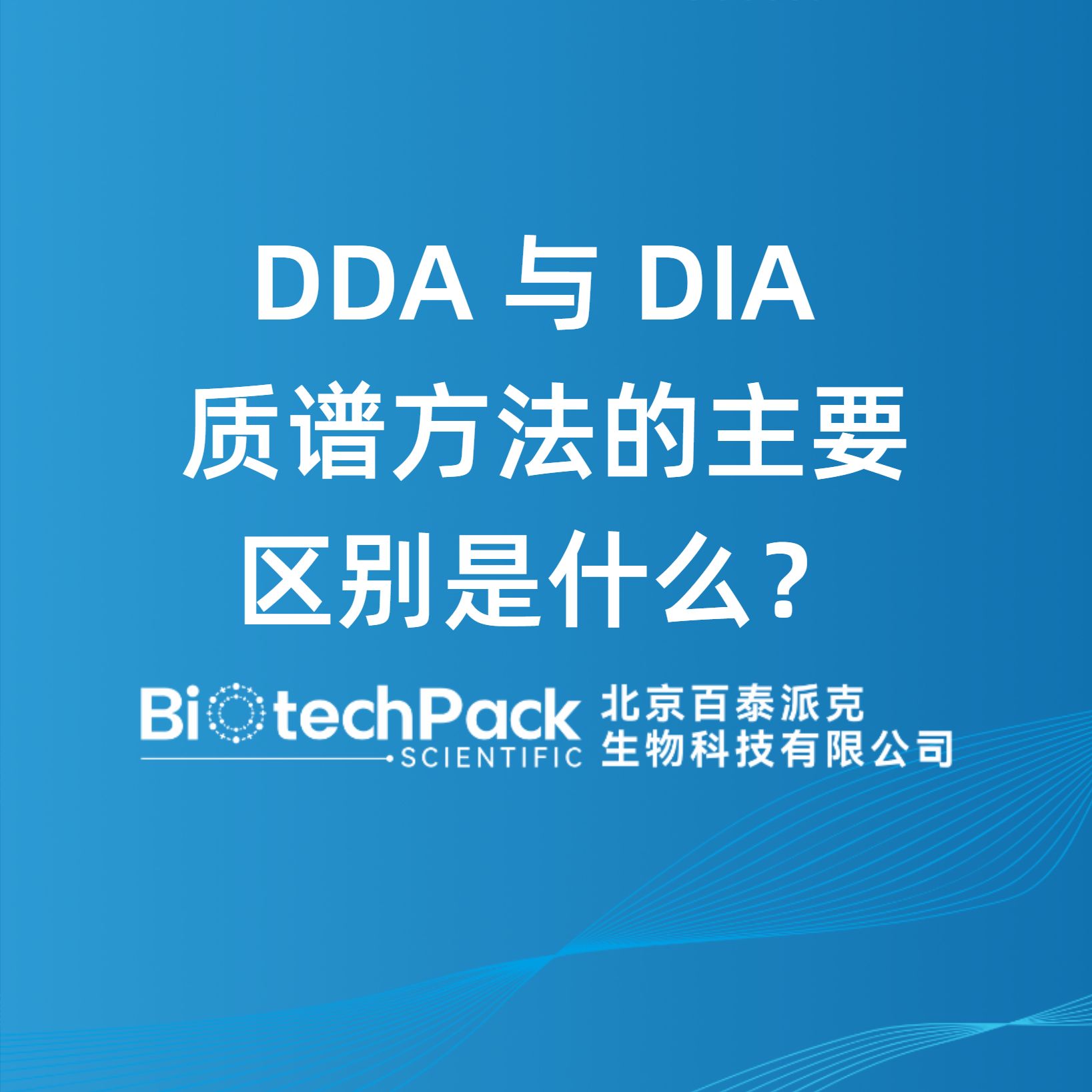 DDA 与 DIA 质谱方法的主要区别是什么？

BiotechPack SCIENTIFIC

北京百泰派克生物科技有限公司